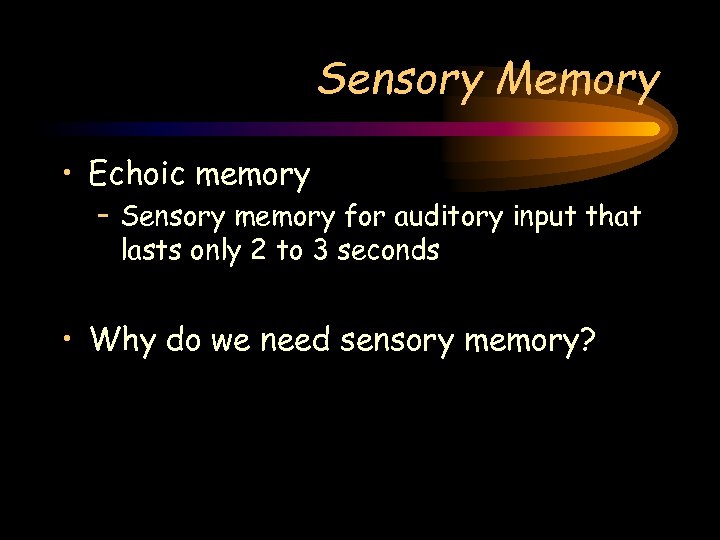 Sensory Memory

• Echoic memory
– Sensory memory for auditory input that lasts only 2 to 3 seconds

• Why do we need sensory memory?